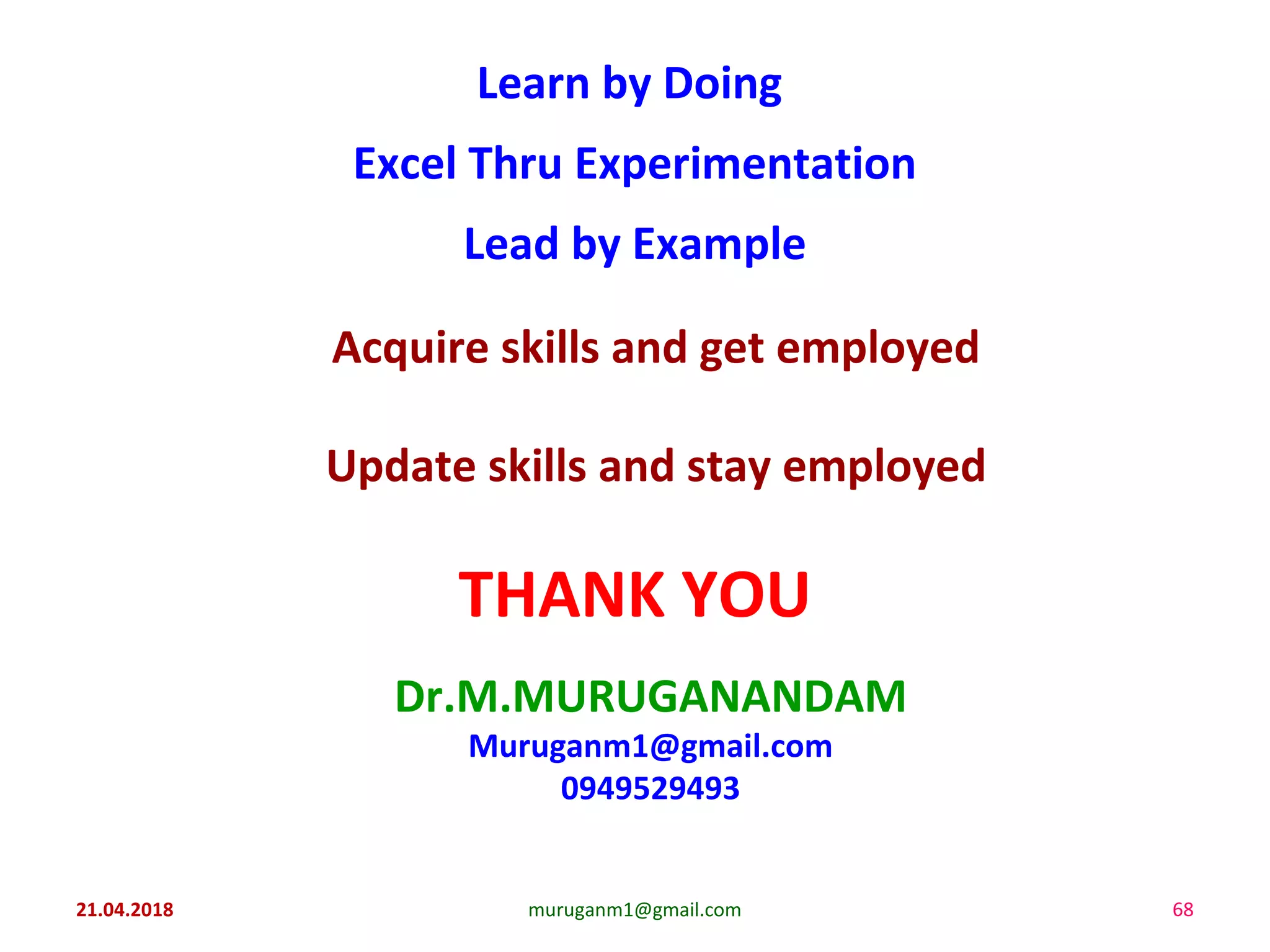 Learn by Doing

Excel Thru Experimentation

Lead by Example

Acquire skills and get employed

Update skills and stay employed

THANK YOU

Dr.M.MURUGANANDAM
Muruganm1@gmail.com
0949529493

21.04.2018

muruganm1@gmail.com

68